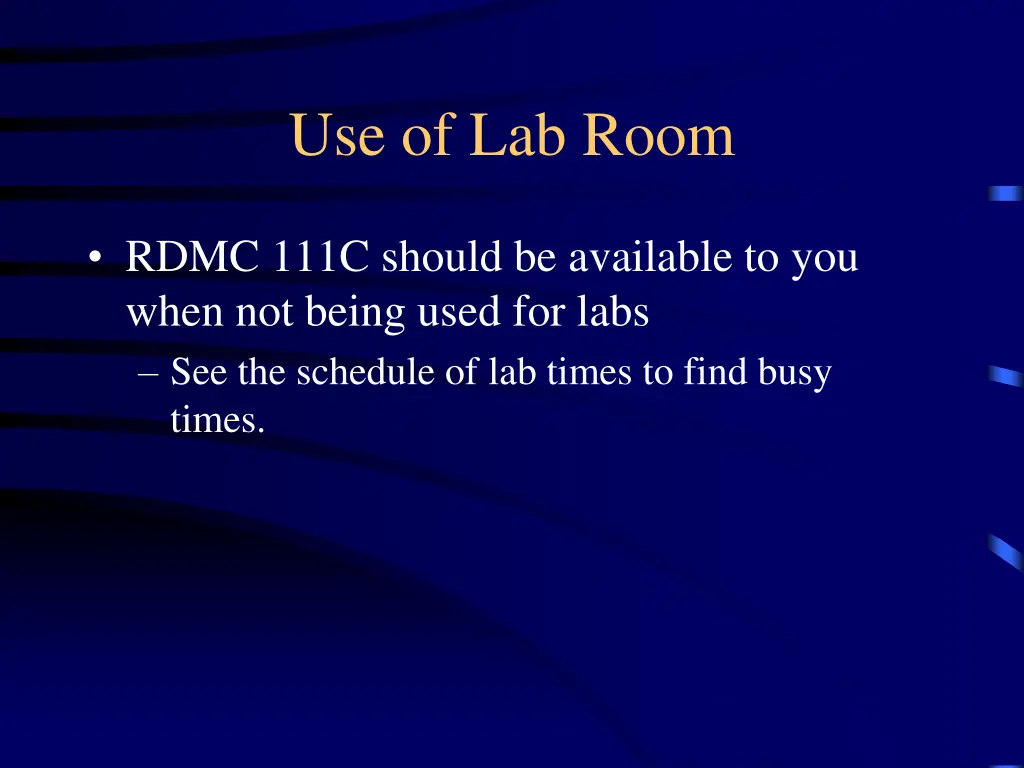 Use of Lab Room

• RDMC 111C should be available to you when not being used for labs

– See the schedule of lab times to find busy times.